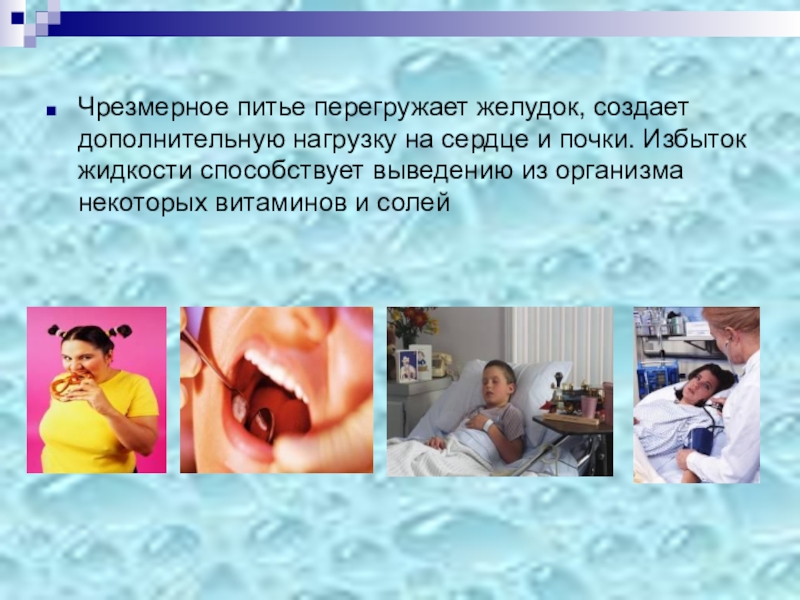 Чрезмерное питье перегружает желудок, создает дополнительную нагрузку на сердце и почки. Избыток жидкости способствует выведению из организма некоторых витаминов и солей